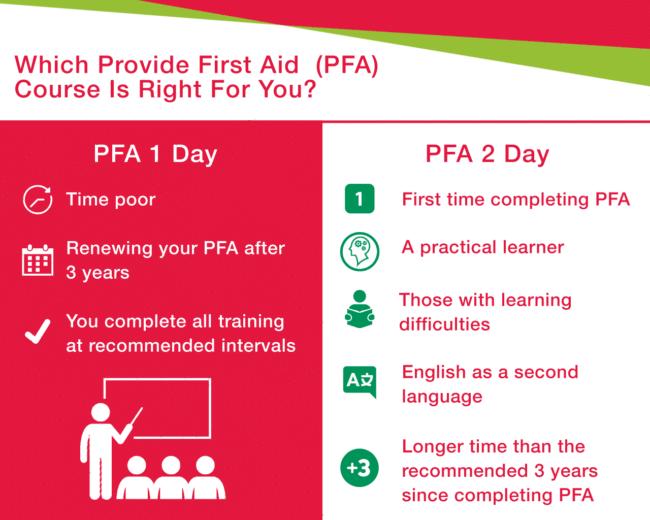 Which Provide First Aid (PFA) Course Is Right For You?

PFA 1 Day

Time poor

Renewing your PFA after 3 years

You complete all training at recommended intervals

PFA 2 Day

1 First time completing PFA

A practical learner

Those with learning difficulties

A文 English as a second language

+3 Longer time than the recommended 3 years since completing PFA